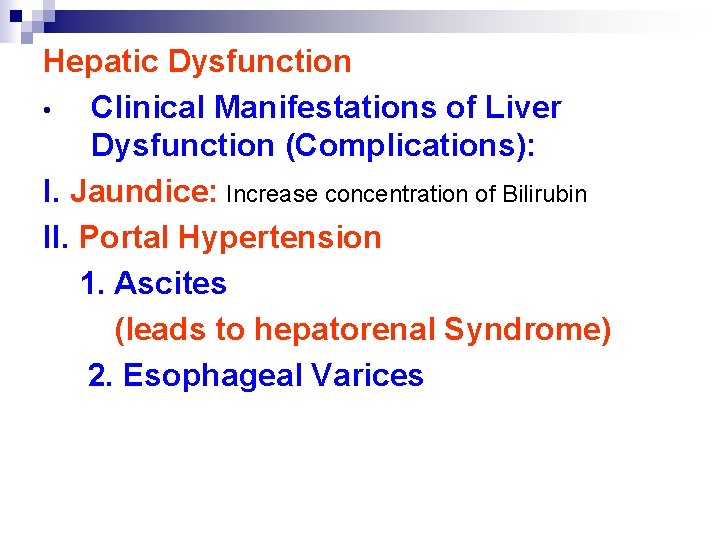 Hepatic Dysfunction

• Clinical Manifestations of Liver Dysfunction (Complications):

I. Jaundice: Increase concentration of Bilirubin

II. Portal Hypertension

1. Ascites

(leads to hepatorenal Syndrome)

2. Esophageal Varices